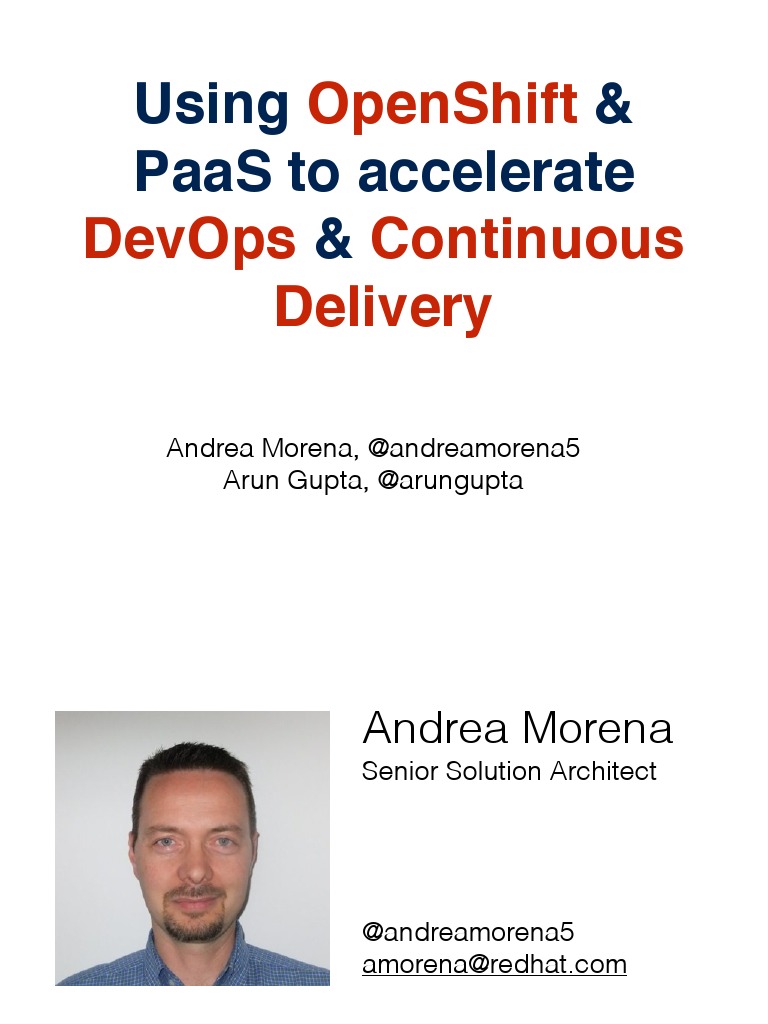 Using OpenShift & PaaS to accelerate DevOps & Continuous Delivery

Andrea Morena, @andreamorena5
Arun Gupta, @arungupta

Andrea Morena
Senior Solution Architect

@andreamorena5
amorena@redhat.com